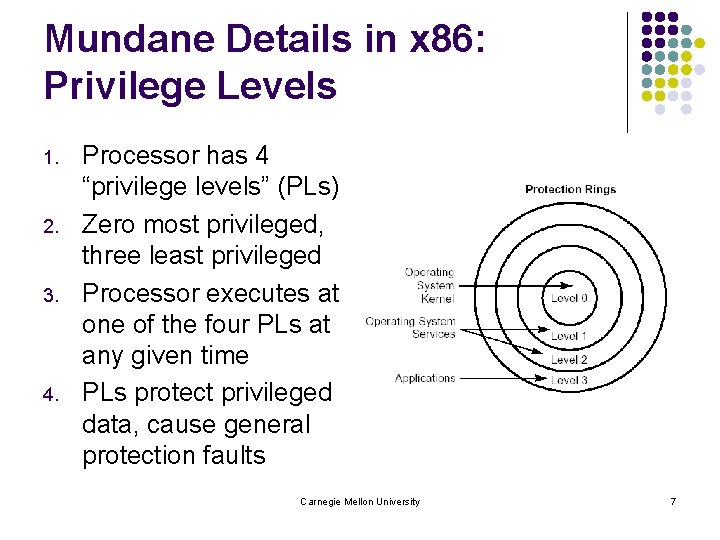 Mundane Details in x86: Privilege Levels

1. Processor has 4 “privilege levels” (PLs)
2. Zero most privileged, three least privileged
3. Processor executes at one of the four PLs at any given time
4. PLs protect privileged data, cause general protection faults

Protection Rings

Operating System Kernel

Operating System Services

Applications

Level 0

Level 1

Level 2

Level 3

Carnegie Mellon University

7